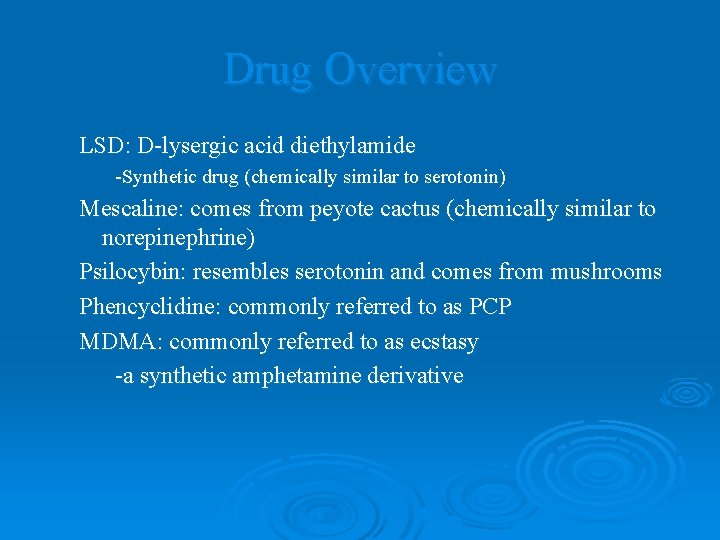 Drug Overview

LSD: D-lysergic acid diethylamide

-Synthetic drug (chemically similar to serotonin)

Mescaline: comes from peyote cactus (chemically similar to norepinephrine)

Psilocybin: resembles serotonin and comes from mushrooms

Phencyclidine: commonly referred to as PCP

MDMA: commonly referred to as ecstasy

-a synthetic amphetamine derivative